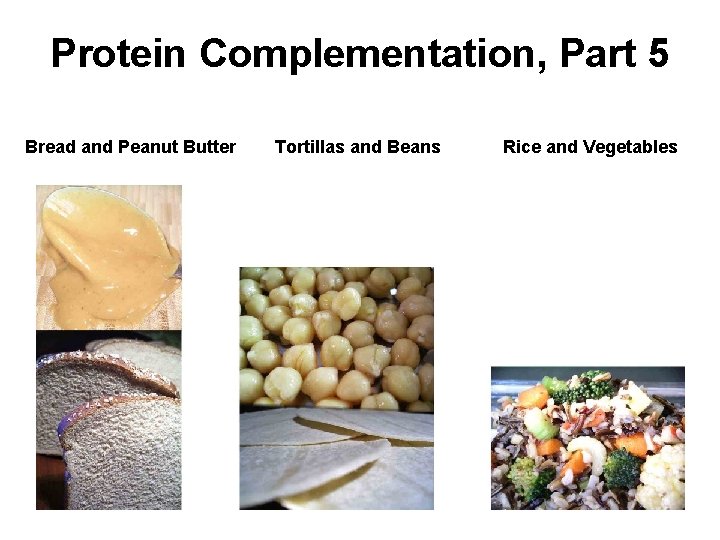 Protein Complementation, Part 5

Bread and Peanut Butter

Tortillas and Beans

Rice and Vegetables